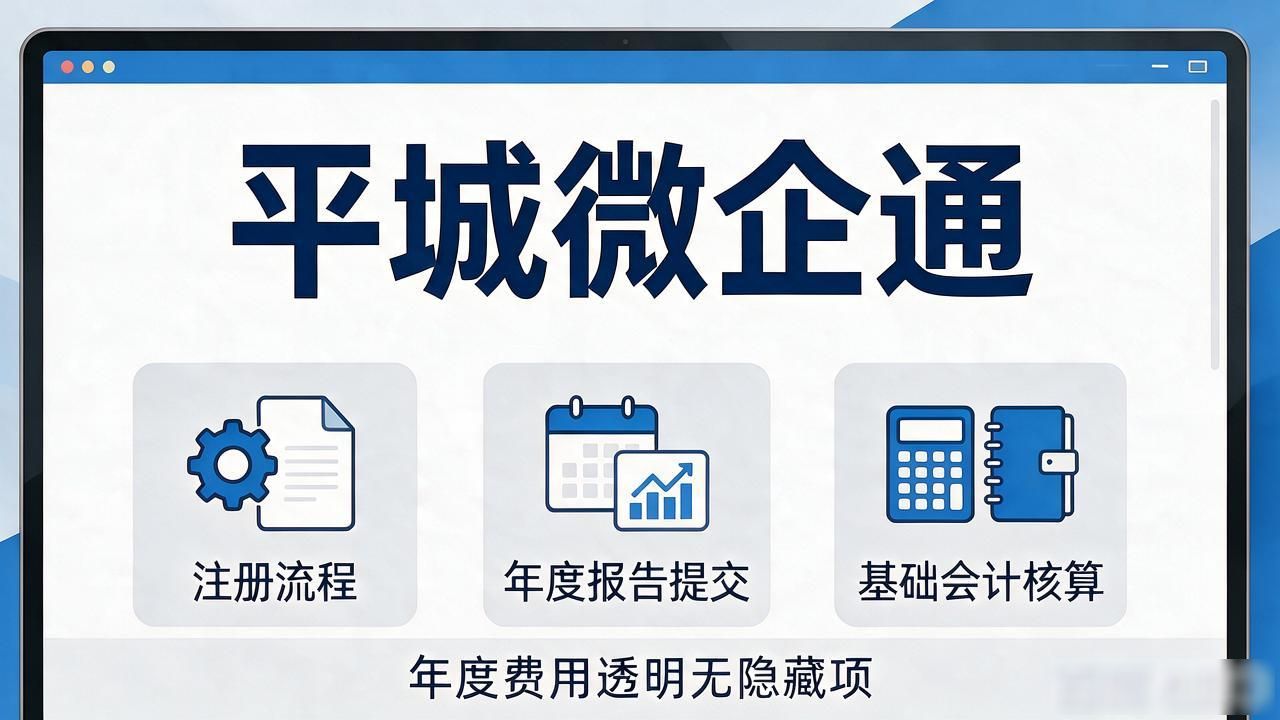 平城微企通

注册流程

年度报告提交

基础会计核算

年度费用透明无隐藏项